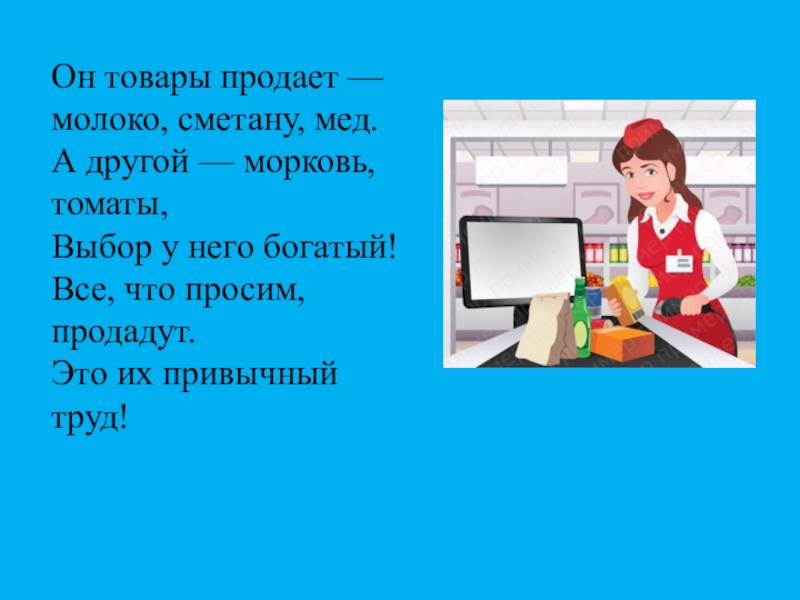 Он товары продает —
молоко, сметану, мед.
А другой — морковь,
томаты,
Выбор у него богатый!
Все, что просим,
продадут.
Это их привычный
труд!